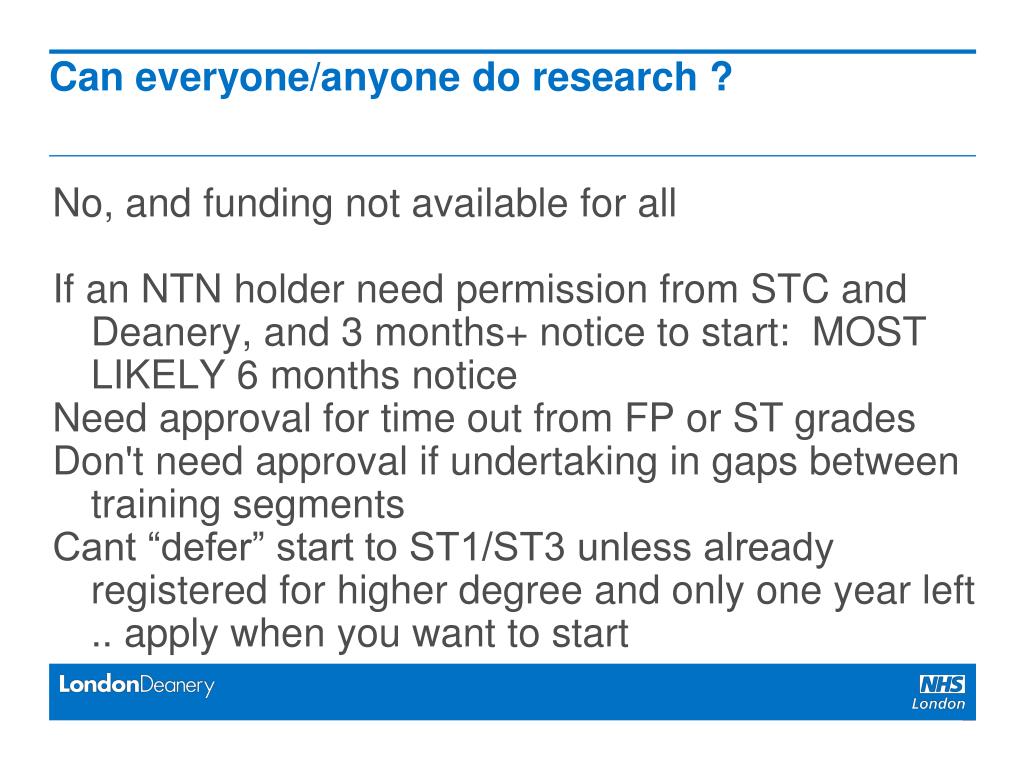 Can everyone/anyone do research ?

No, and funding not available for all

If an NTN holder need permission from STC and Deanery, and 3 months+ notice to start:  MOST LIKELY 6 months notice
Need approval for time out from FP or ST grades
Don't need approval if undertaking in gaps between training segments
Cant “defer” start to ST1/ST3 unless already registered for higher degree and only one year left .. apply when you want to start

LondonDeanery

NHS
London